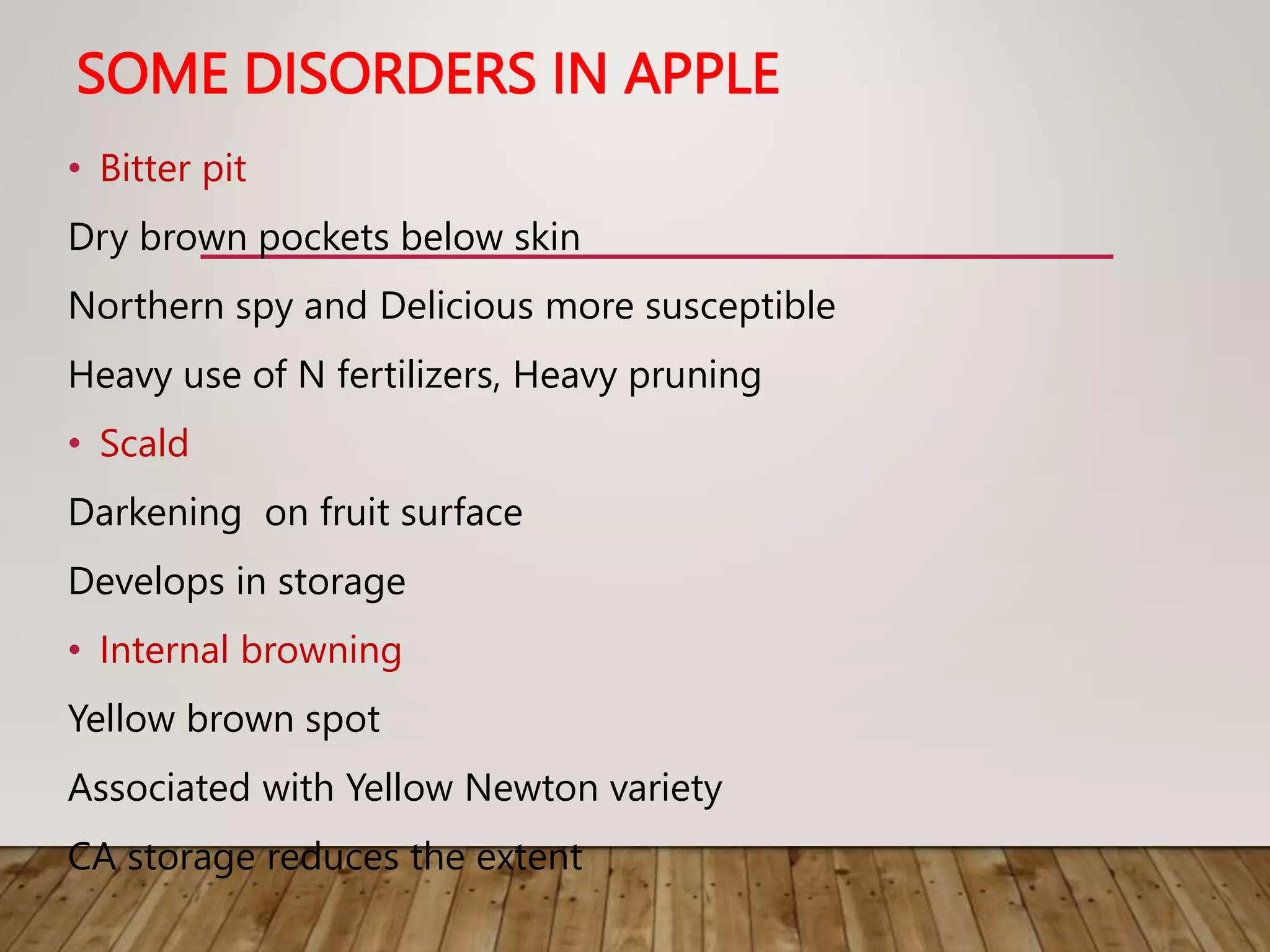 SOME DISORDERS IN APPLE

• Bitter pit

Dry brown pockets below skin

Northern spy and Delicious more susceptible

Heavy use of N fertilizers, Heavy pruning

• Scald

Darkening  on fruit surface

Develops in storage

• Internal browning

Yellow brown spot

Associated with Yellow Newton variety

CA storage reduces the extent